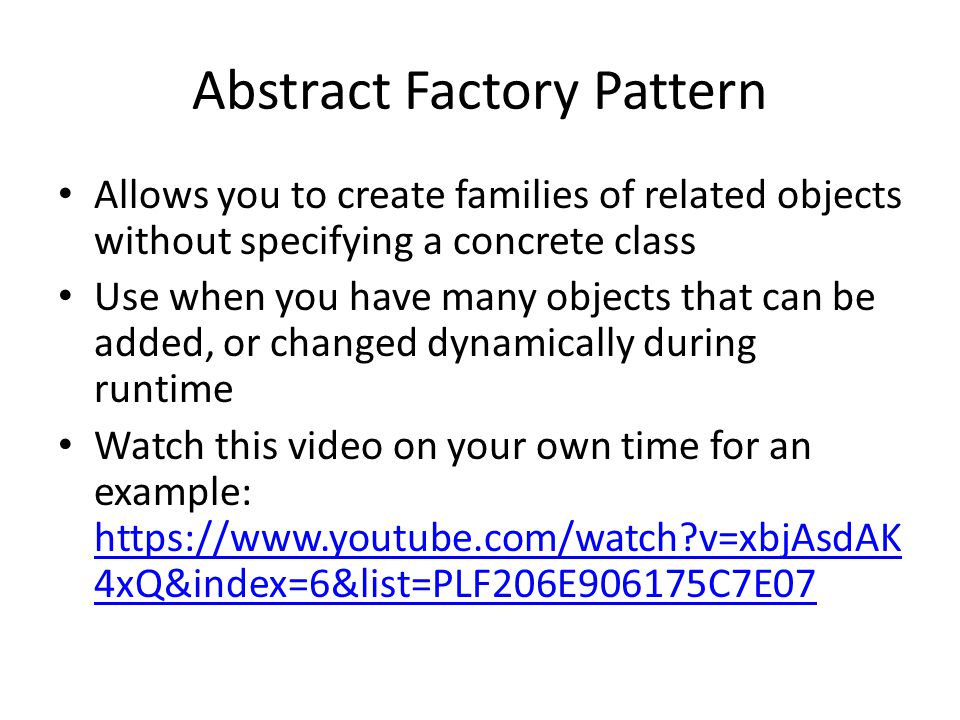 Abstract Factory Pattern

• Allows you to create families of related objects without specifying a concrete class

• Use when you have many objects that can be added, or changed dynamically during runtime

• Watch this video on your own time for an example: https://www.youtube.com/watch?v=xbjAsdAK4xQ&index=6&list=PLF206E906175C7E07